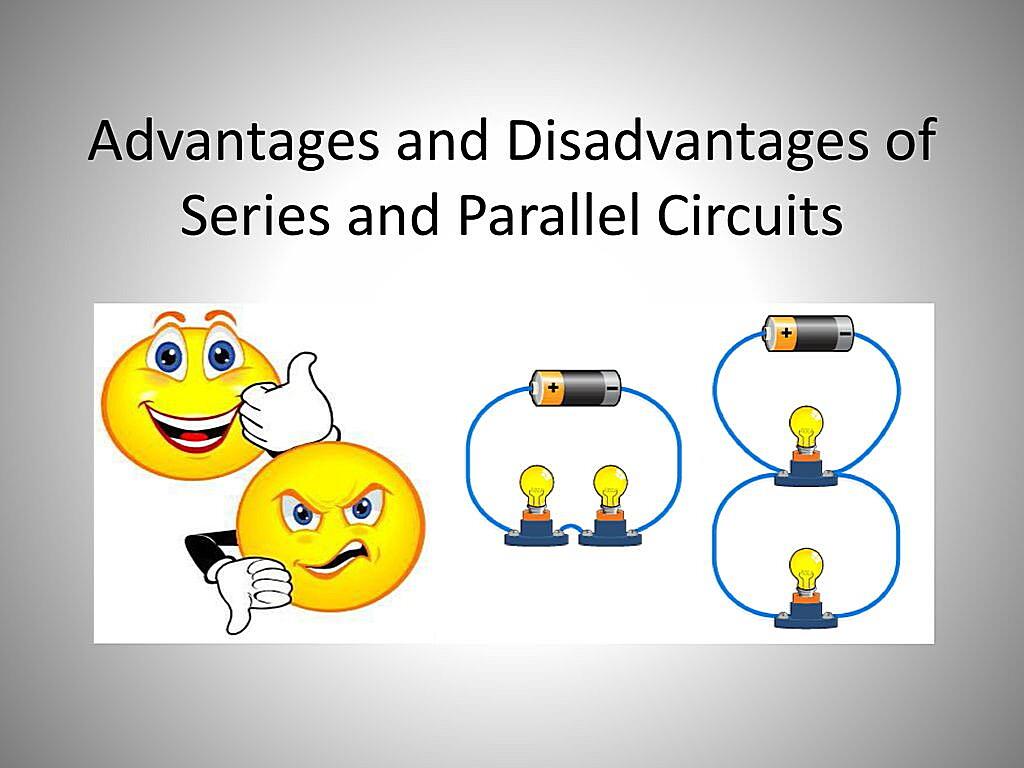 Advantages and Disadvantages of Series and Parallel Circuits

+ −

+ −